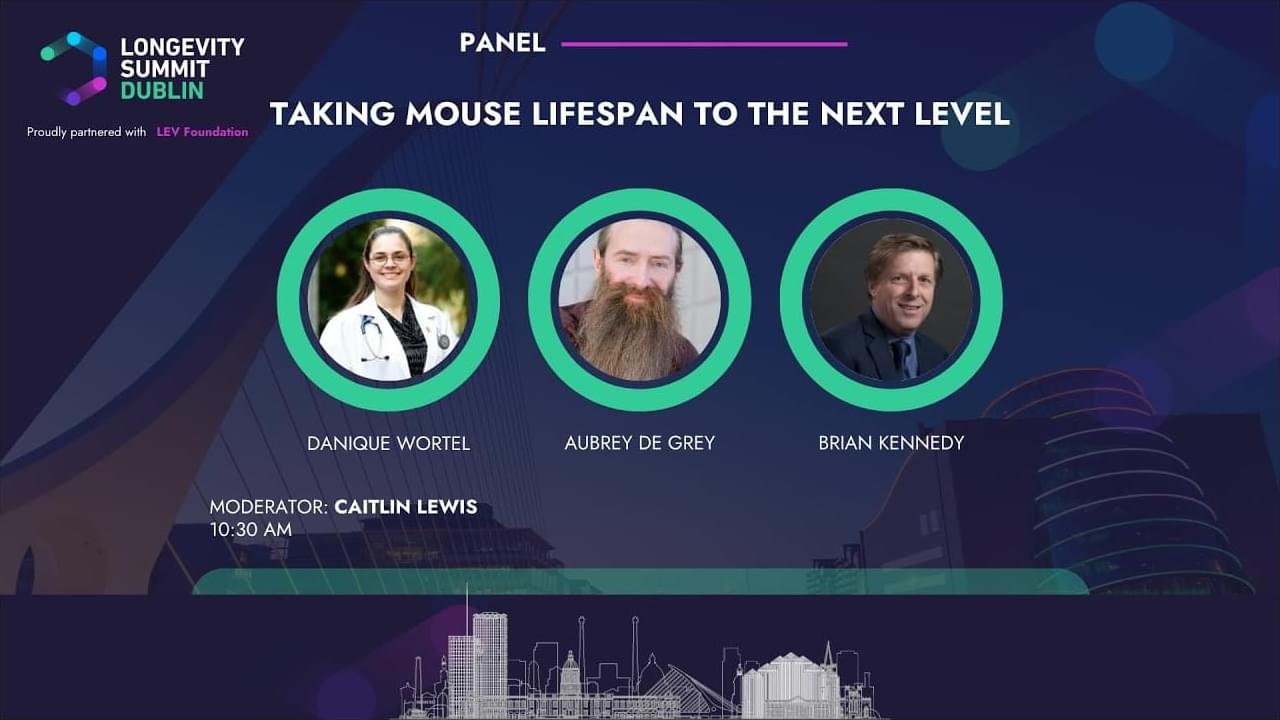 LONGEVITY SUMMIT DUBLIN

Proudly partnered with LEV Foundation

PANEL

TAKING MOUSE LIFESPAN TO THE NEXT LEVEL

DANIQUE WORTEL

AUBREY DE GREY

BRIAN KENNEDY

MODERATOR: CAITLIN LEWIS
10:30 AM